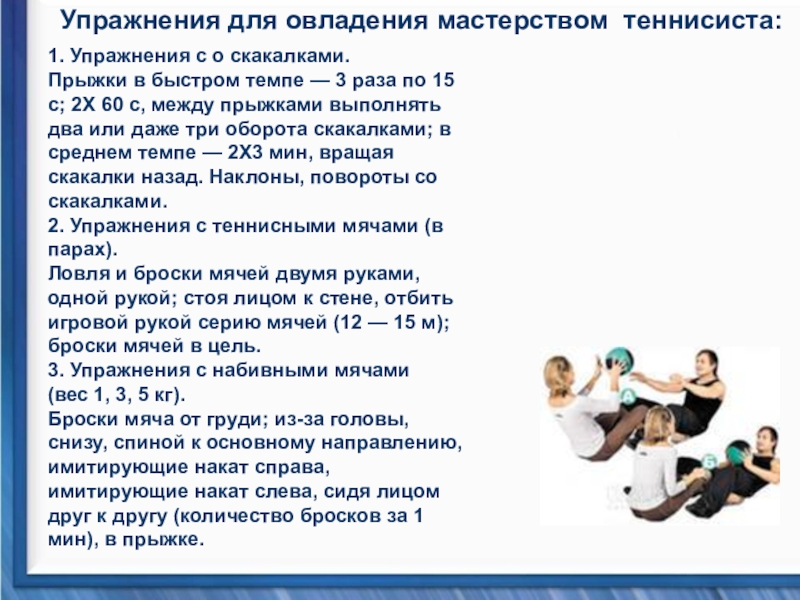 Упражнения для овладения мастерством теннисиста:

1. Упражнения с о скакалками.
Прыжки в быстром темпе — 3 раза по 15 с; 2Х 60 с, между прыжками выполнять два или даже три оборота скакалками; в среднем темпе — 2Х3 мин, вращая скакалки назад. Наклоны, повороты со скакалками.
2. Упражнения с теннисными мячами (в парах).
Ловля и броски мячей двумя руками, одной рукой; стоя лицом к стене, отбить игровой рукой серию мячей (12 — 15 м); броски мячей в цель.
3. Упражнения с набивными мячами (вес 1, 3, 5 кг).
Броски мяча от груди; из-за головы, снизу, спиной к основному направлению, имитирующие накат справа, имитирующие накат слева, сидя лицом друг к другу (количество бросков за 1 мин), в прыжке.

А
Б